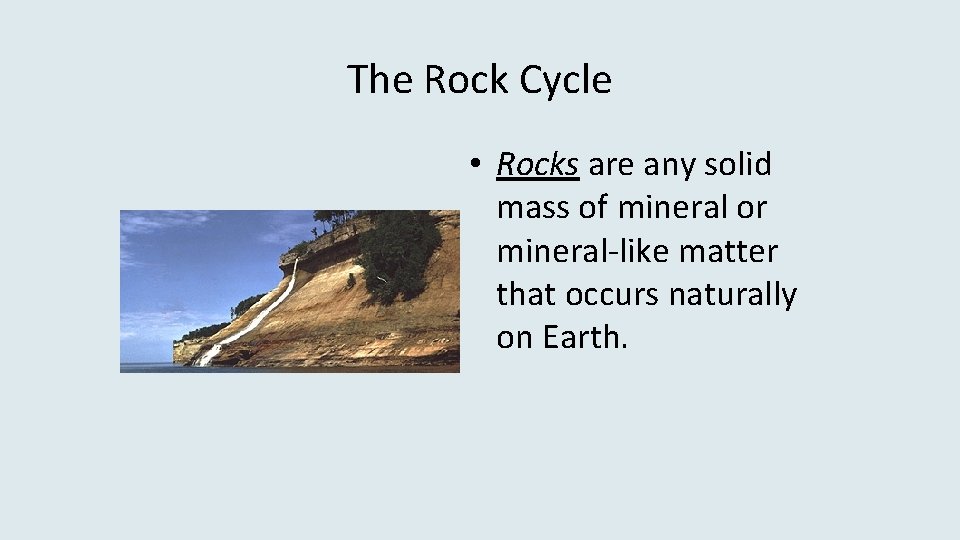 The Rock Cycle

• Rocks are any solid mass of mineral or mineral-like matter that occurs naturally on Earth.